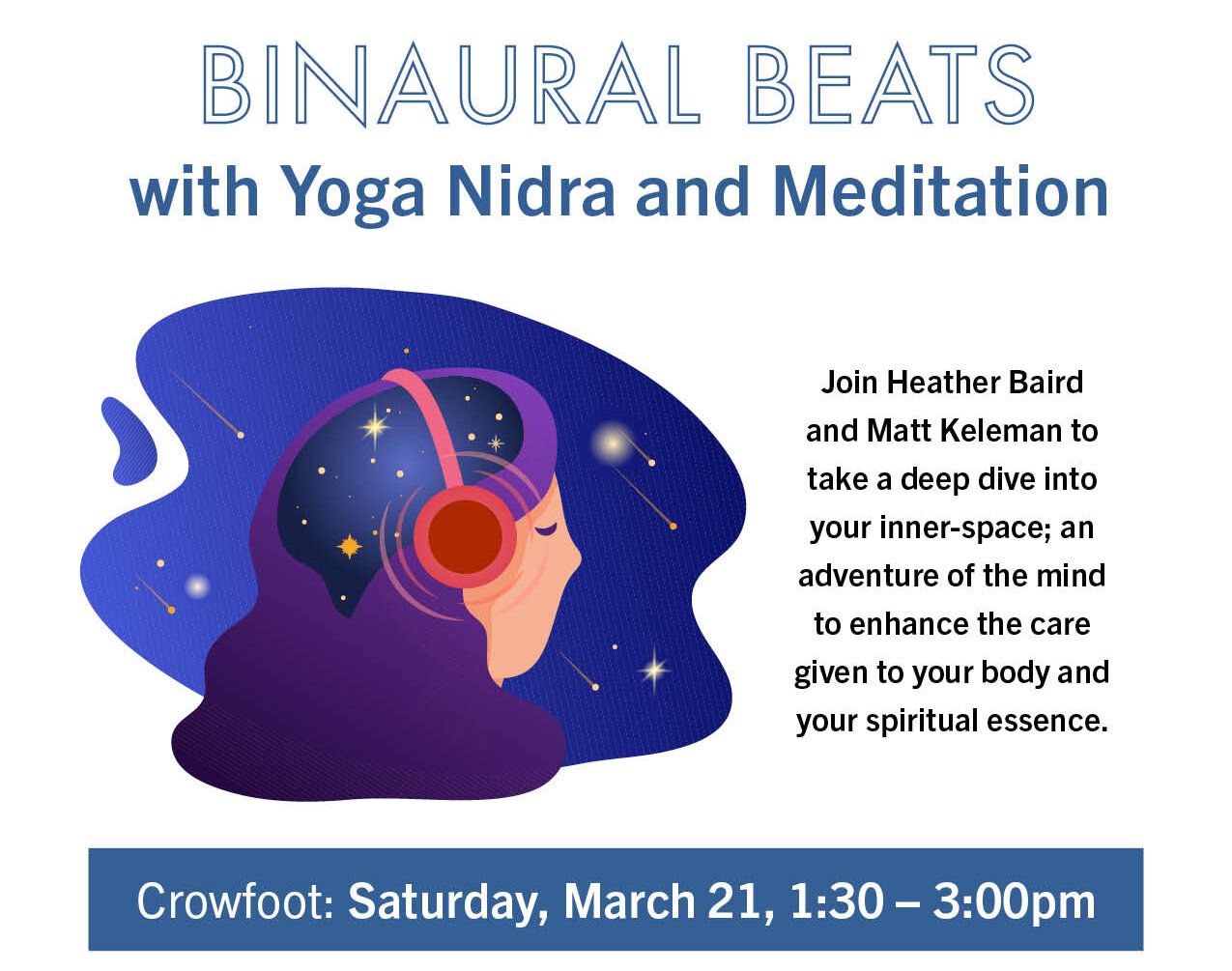 BINAURAL BEATS
with Yoga Nidra and Meditation

Join Heather Baird and Matt Keleman to take a deep dive into your inner-space; an adventure of the mind to enhance the care given to your body and your spiritual essence.

Crowfoot: Saturday, March 21, 1:30 – 3:00pm